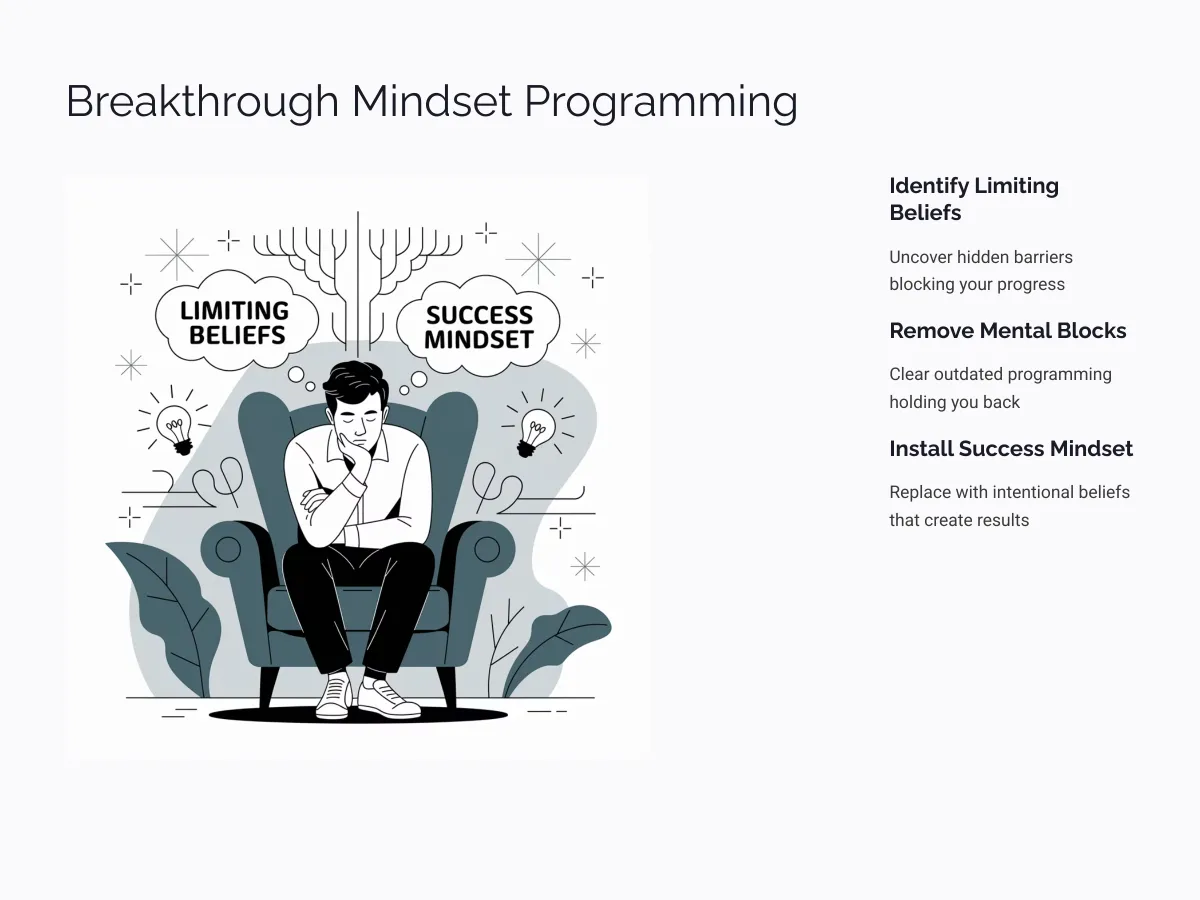 Breakthrough Mindset Programming

LIMITING BELIEFS

SUCCESS MINDSET

Identify Limiting Beliefs

Uncover hidden barriers blocking your progress

Remove Mental Blocks

Clear outdated programming holding you back

Install Success Mindset

Replace with intentional beliefs that create results